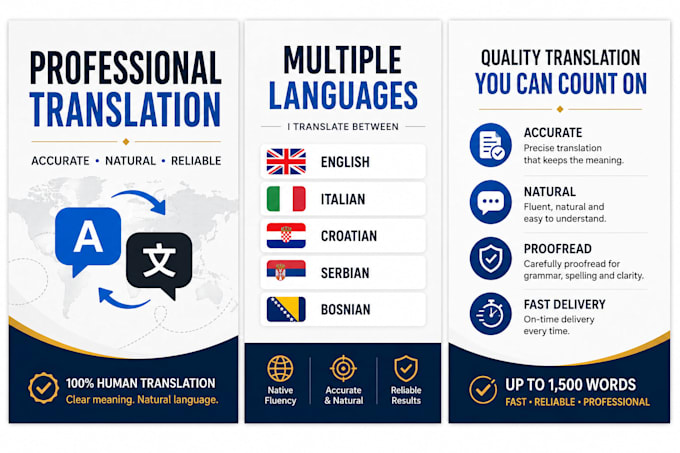 PROFESSIONAL TRANSLATION

ACCURATE • NATURAL • RELIABLE

A

文

100% HUMAN TRANSLATION
Clear meaning. Natural language.

MULTIPLE LANGUAGES

I TRANSLATE BETWEEN

ENGLISH
ITALIAN
CROATIAN
SERBIAN
BOSNIAN

Native Fluency

Accurate & Natural

Reliable Results

QUALITY TRANSLATION
YOU CAN COUNT ON

ACCURATE
Precise translation that keeps the meaning.

NATURAL
Fluent, natural and easy to understand.

PROOFREAD
Carefully proofread for grammar, spelling and clarity.

FAST DELIVERY
On-time delivery every time.

UP TO 1,500 WORDS
FAST • RELIABLE • PROFESSIONAL